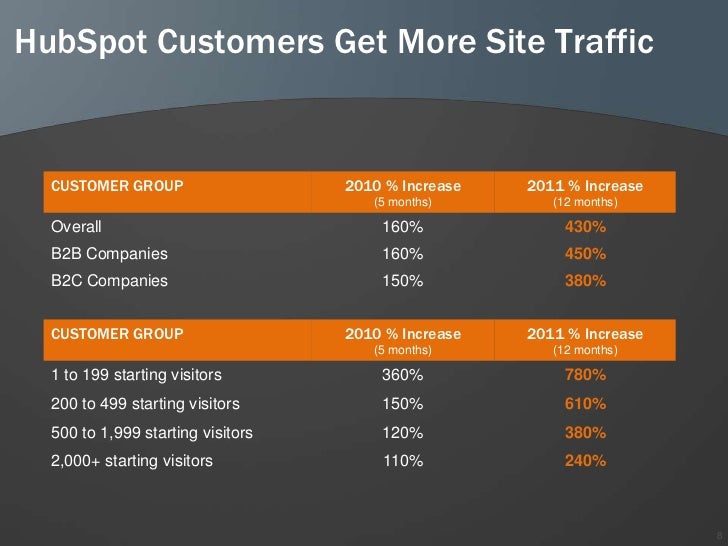 HubSpot Customers Get More Site Traffic

| CUSTOMER GROUP | 2010 % Increase (5 months) | 2011 % Increase (12 months) |
|---|---|---|
| Overall | 160% | 430% |
| B2B Companies | 160% | 450% |
| B2C Companies | 150% | 380% |

| CUSTOMER GROUP | 2010 % Increase (5 months) | 2011 % Increase (12 months) |
|---|---|---|
| 1 to 199 starting visitors | 360% | 780% |
| 200 to 499 starting visitors | 150% | 610% |
| 500 to 1,999 starting visitors | 120% | 380% |
| 2,000+ starting visitors | 110% | 240% |

8